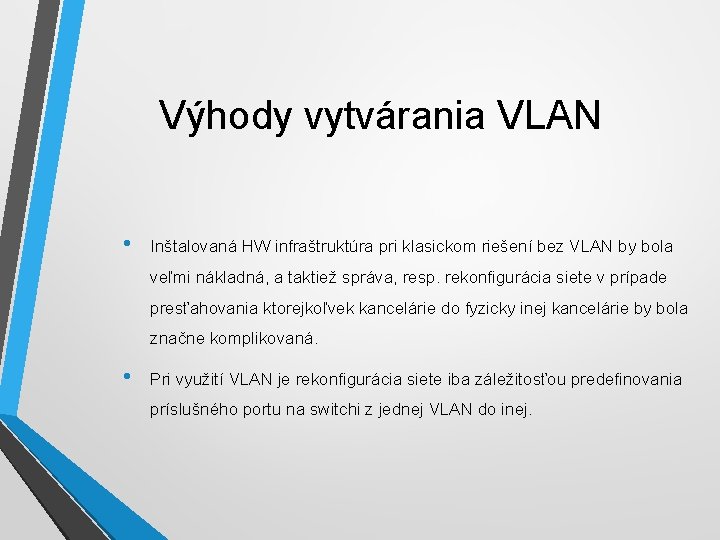 Výhody vytvárania VLAN

• Inštalovaná HW infraštruktúra pri klasickom riešení bez VLAN by bola veľmi nákladná, a taktiež správa, resp. rekonfigurácia siete v prípade presťahovania ktorejkoľvek kancelárie do fyzicky inej kancelárie by bola značne komplikovaná.

• Pri využití VLAN je rekonfigurácia siete iba záležitosťou predefinovania príslušného portu na switchi z jednej VLAN do inej.